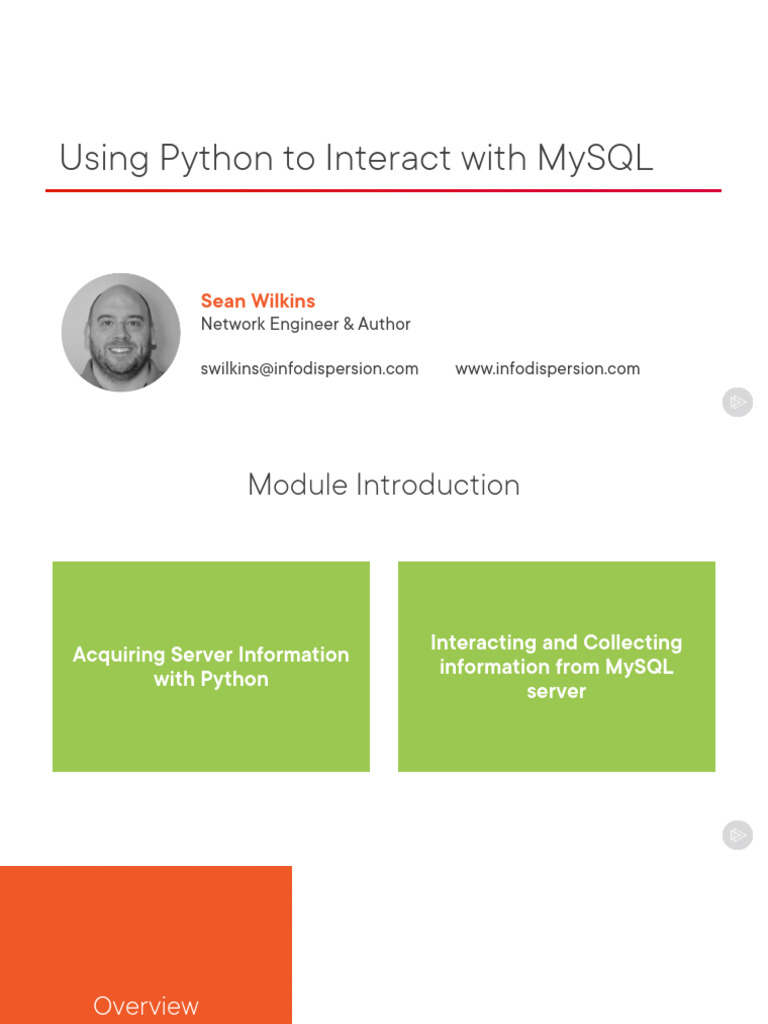 Using Python to Interact with MySQL

Sean Wilkins
Network Engineer & Author

swilkins@infodispersion.com www.infodispersion.com

Module Introduction

Acquiring Server Information with Python

Interacting and Collecting information from MySQL server

Overview